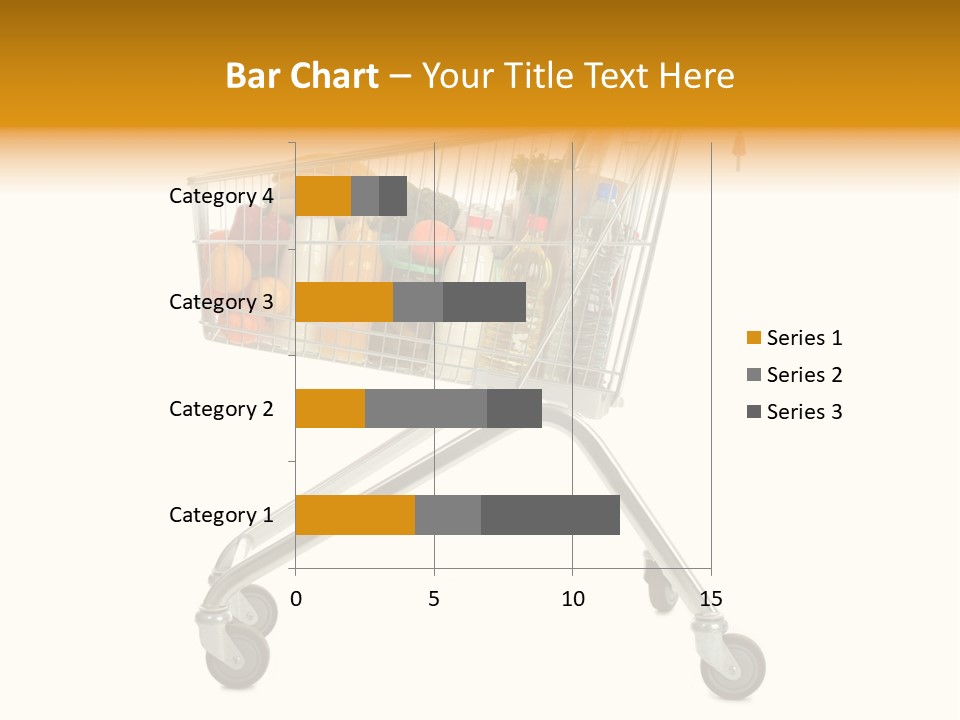 Bar Chart – Your Title Text Here

Category 4
Category 3
Category 2
Category 1

0
5
10
15

Series 1
Series 2
Series 3